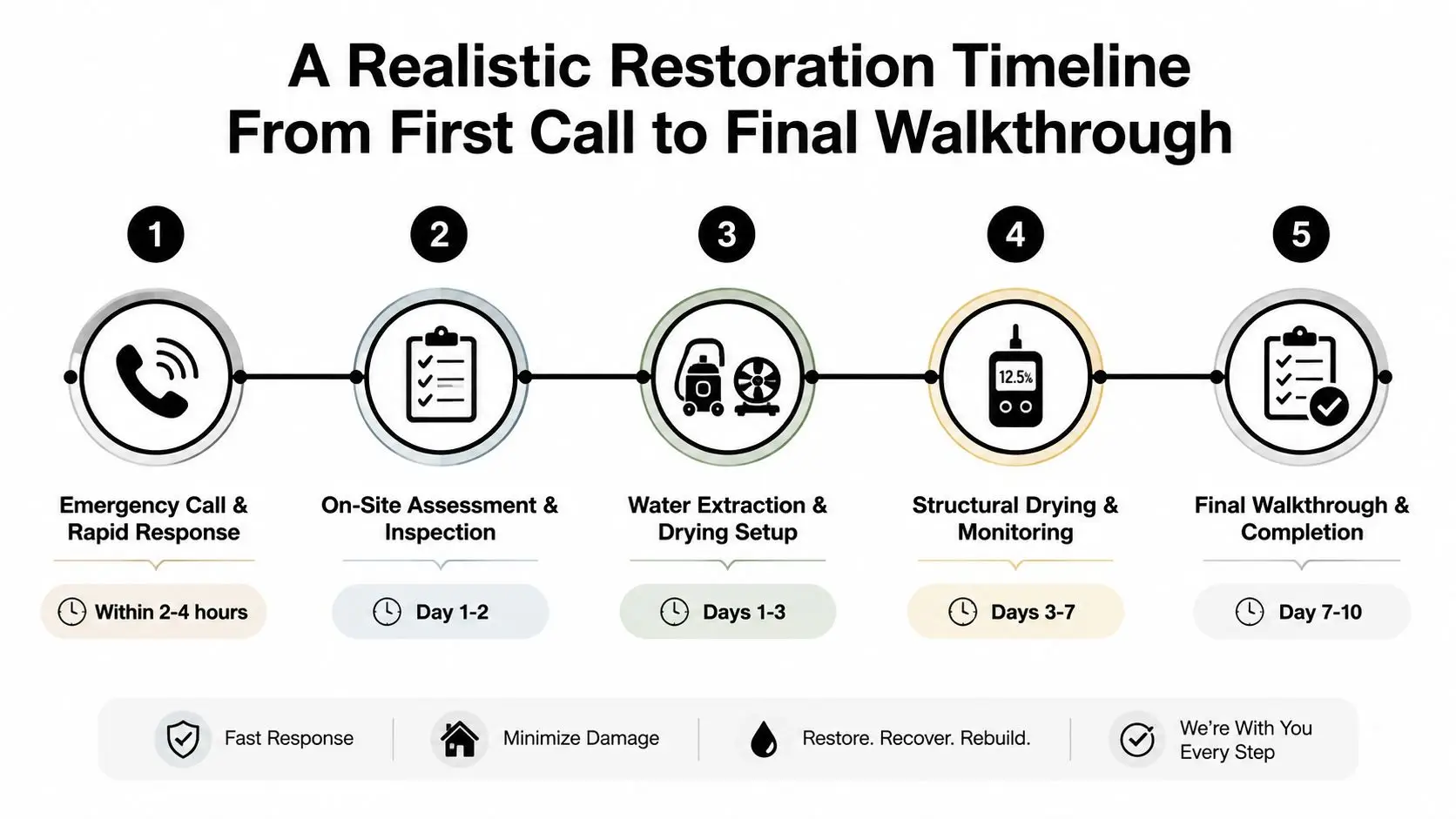 A Realistic Restoration Timeline From First Call to Final Walkthrough

1

Emergency Call & Rapid Response

Within 2-4 hours

2

On-Site Assessment & Inspection

Day 1-2

3

Water Extraction & Drying Setup

Days 1-3

4

12.5%

Structural Drying & Monitoring

Days 3-7

5

Final Walkthrough & Completion

Day 7-10

Fast Response

Minimize Damage

Restore. Recover. Rebuild.

We're With You Every Step